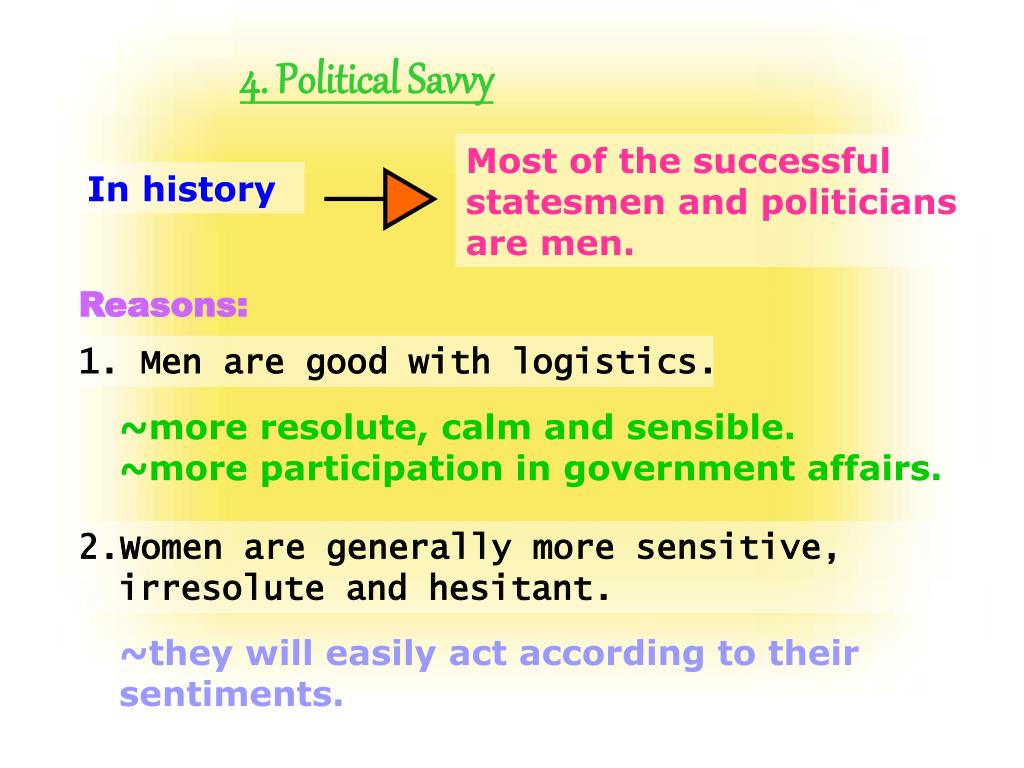 4. Political Savvy

In history

Most of the successful statesmen and politicians are men.

Reasons:

1. Men are good with logistics.

~more resolute, calm and sensible.
~more participation in government affairs.

2.Women are generally more sensitive, irresolute and hesitant.

~they will easily act according to their sentiments.